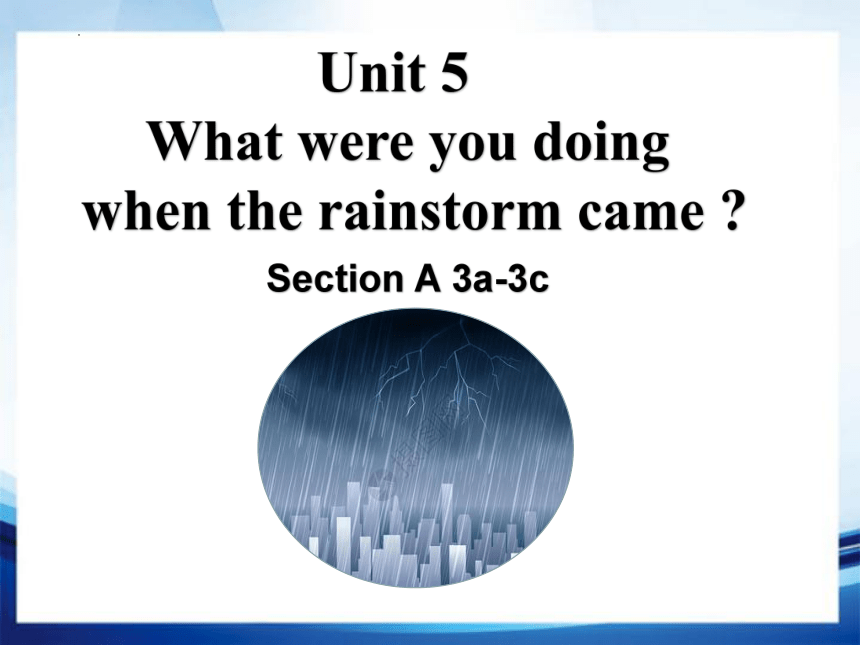 Unit 5
What were you doing when the rainstorm came ?

Section A 3a-3c